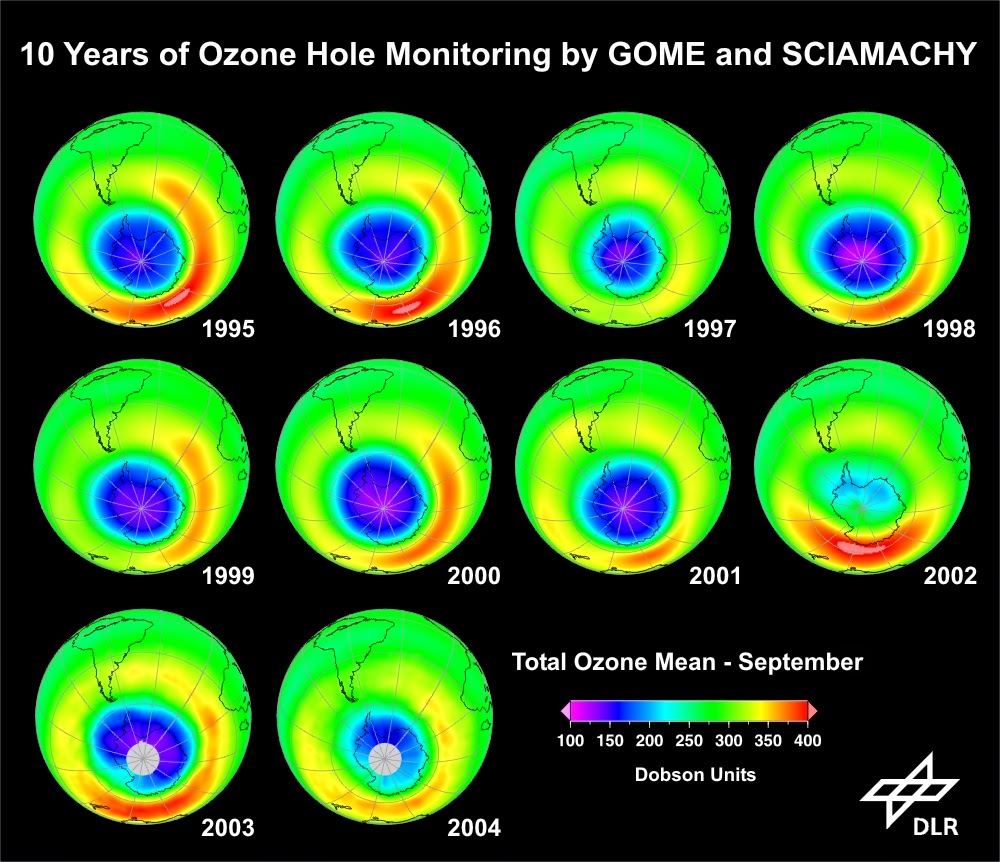 10 Years of Ozone Hole Monitoring by GOME and SCIAMACHY

1995

1996

1997

1998

1999

2000

2001

2002

2003

2004

Total Ozone Mean - September

100 150 200 250 300 350 400

Dobson Units

DLR